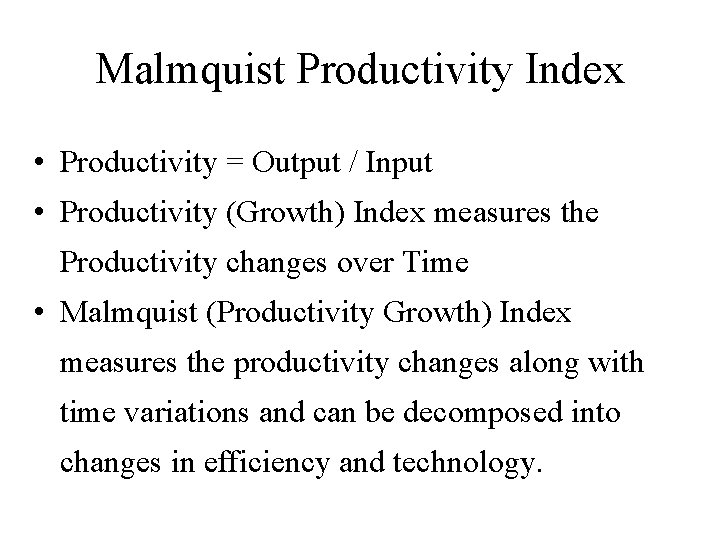 Malmquist Productivity Index

• Productivity = Output / Input
• Productivity (Growth) Index measures the Productivity changes over Time
• Malmquist (Productivity Growth) Index measures the productivity changes along with time variations and can be decomposed into changes in efficiency and technology.